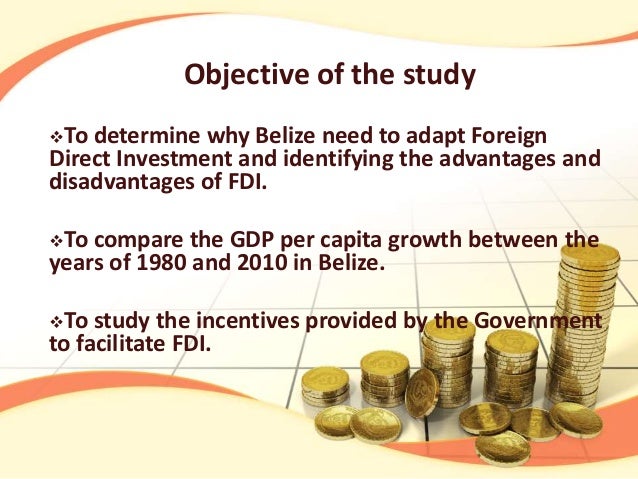 Objective of the study

❖To determine why Belize need to adapt Foreign Direct Investment and identifying the advantages and disadvantages of FDI.

❖To compare the GDP per capita growth between the years of 1980 and 2010 in Belize.

❖To study the incentives provided by the Government to facilitate FDI.